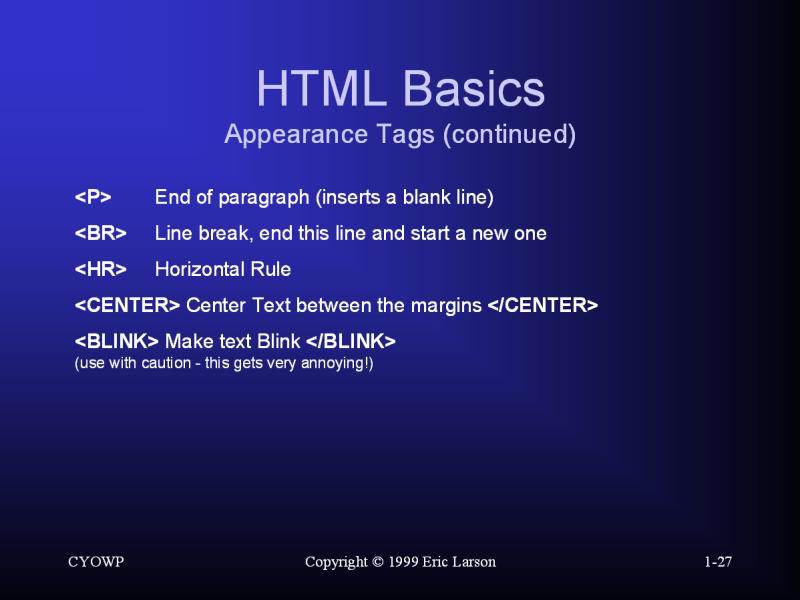 HTML Basics
Appearance Tags (continued)

<P> End of paragraph (inserts a blank line)

<BR> Line break, end this line and start a new one

<HR> Horizontal Rule

<CENTER> Center Text between the margins </CENTER>

<BLINK> Make text Blink </BLINK>
(use with caution - this gets very annoying!)

CYOWP Copyright © 1999 Eric Larson 1-27